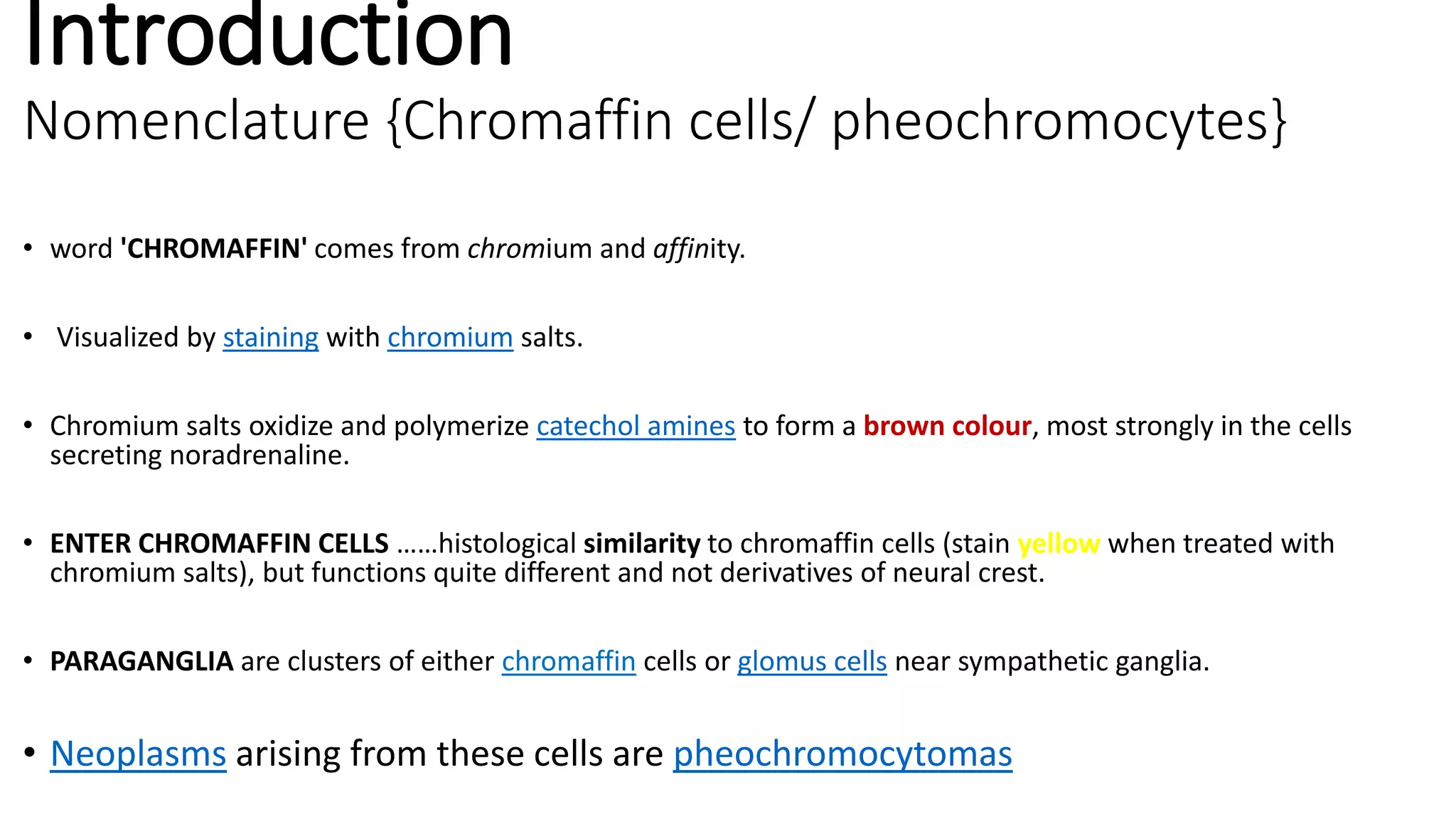 Introduction

Nomenclature {Chromaffin cells/ pheochromocytes}

• word 'CHROMAFFIN' comes from chromium and affinity.

• Visualized by staining with chromium salts.

• Chromium salts oxidize and polymerize catechol amines to form a brown colour, most strongly in the cells secreting noradrenaline.

• ENTER CHROMAFFIN CELLS ......histological similarity to chromaffin cells (stain yellow when treated with chromium salts), but functions quite different and not derivatives of neural crest.

• PARAGANGLIA are clusters of either chromaffin cells or glomus cells near sympathetic ganglia.

• Neoplasms arising from these cells are pheochromocytomas